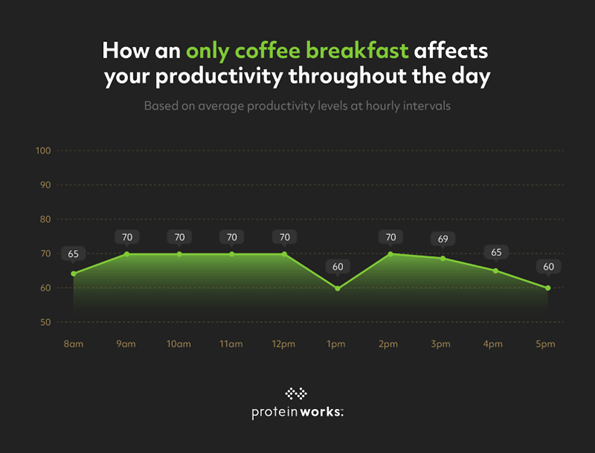 How an only coffee breakfast affects your productivity throughout the day

Based on average productivity levels at hourly intervals

100
90
80
70
60
50

65
70
70
70
70
60
70
69
65
60

8am
9am
10am
11am
12pm
1pm
2pm
3pm
4pm
5pm

protein works: